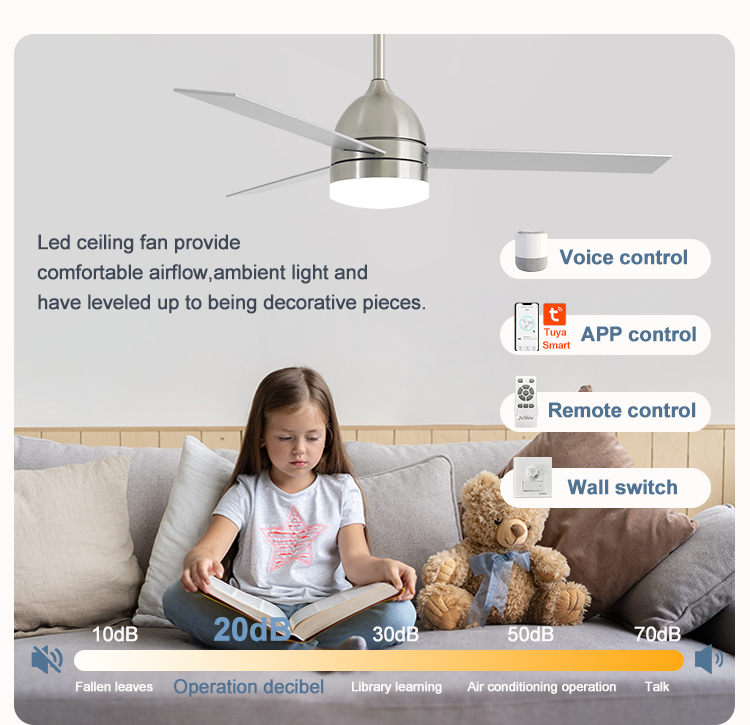 Led ceiling fan provide comfortable airflow,ambient light and have leveled up to being decorative pieces.

Voice control

Tuya Smart

APP control

Remote control

Wall switch

10dB 20dB 30dB 50dB 70dB

Fallen leaves Operation decibel Library learning Air conditioning operation Talk